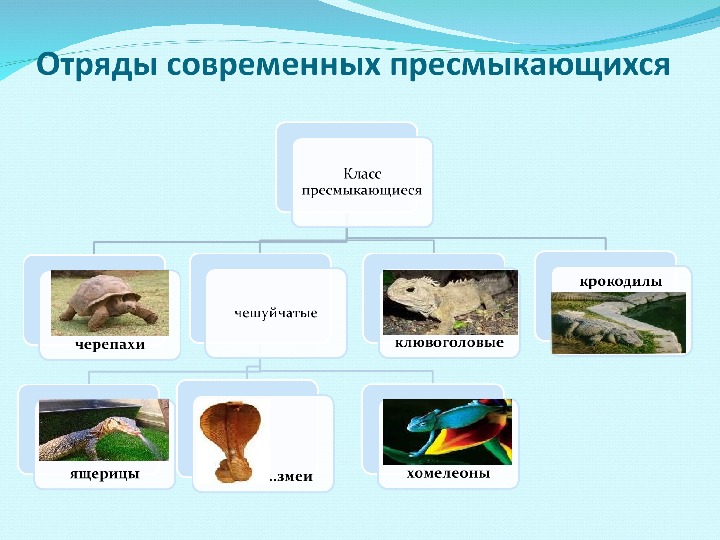 Отряды современных пресмыкающихся

Класс пресмыкающиеся

черепахи

чешуйчатые

клювоголовые

крокодилы

ящерицы

..змеи

хомелеоны